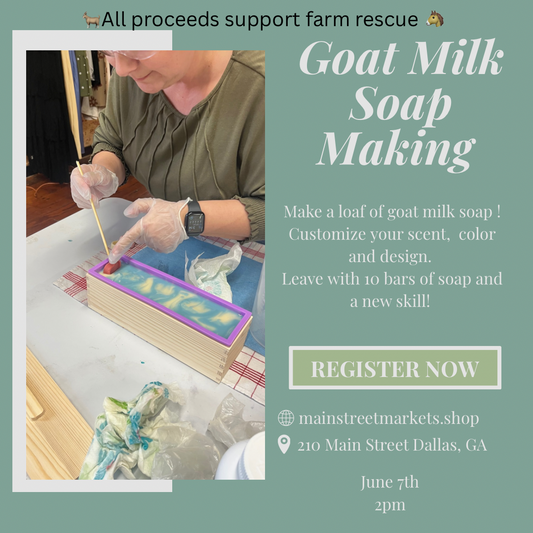 🐐All proceeds support farm rescue 🐴

Goat Milk Soap Making

Make a loaf of goat milk soap ! Customize your scent, color and design. Leave with 10 bars of soap and a new skill!

REGISTER NOW

mainstreetmarkets.shop
210 Main Street Dallas, GA

June 7th
2pm